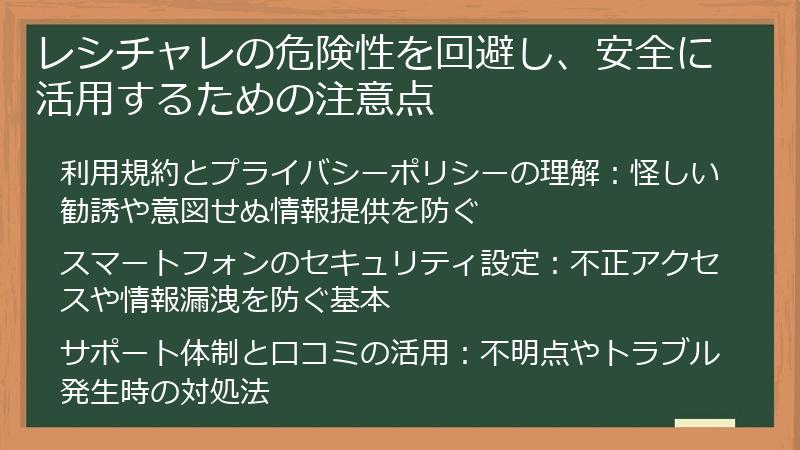 レシチャレの危険性を回避し、安全に活用するための注意点

利用規約とプライバシーポリシーの理解：怪しい勧誘や意図せぬ情報提供を防ぐ

スマートフォンのセキュリティ設定：不正アクセスや情報漏洩を防ぐ基本

サポート体制と口コミの活用：不明点やトラブル発生時の対処法